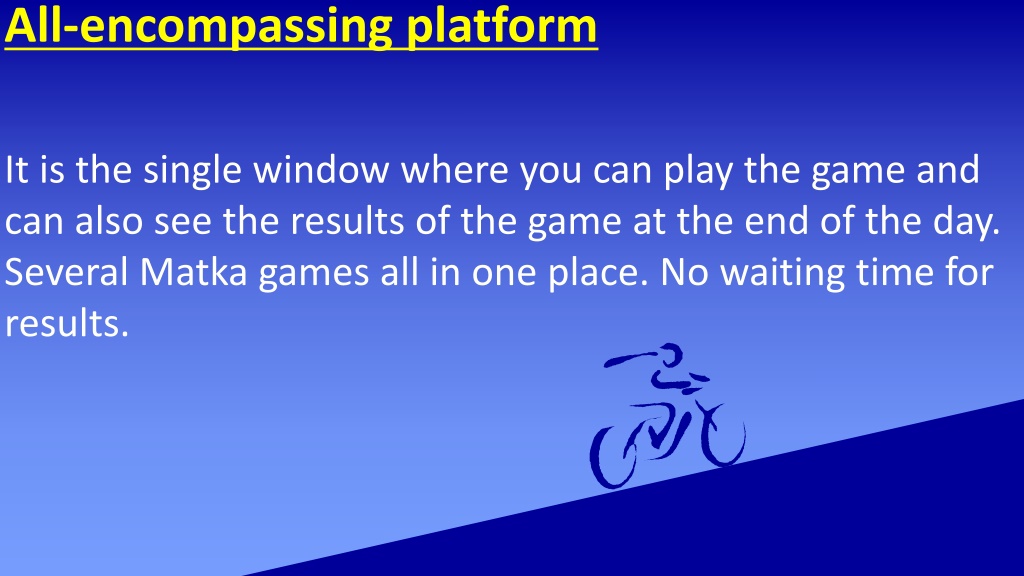 All-encompassing platform

It is the single window where you can play the game and can also see the results of the game at the end of the day. Several Matka games all in one place. No waiting time for results.